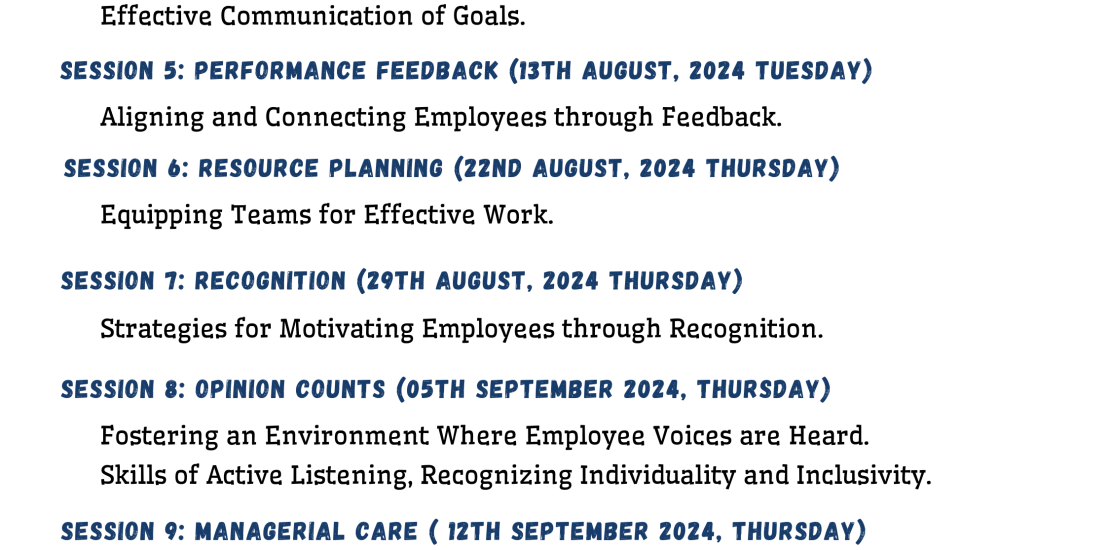 Effective Communication of Goals.

SESSION 5: PERFORMANCE FEEDBACK (13TH AUGUST, 2024 TUESDAY)

Aligning and Connecting Employees through Feedback.

SESSION 6: RESOURCE PLANNING (22ND AUGUST, 2024 THURSDAY)

Equipping Teams for Effective Work.

SESSION 7: RECOGNITION (29TH AUGUST, 2024 THURSDAY)

Strategies for Motivating Employees through Recognition.

SESSION 8: OPINION COUNTS (05TH SEPTEMBER 2024, THURSDAY)

Fostering an Environment Where Employee Voices are Heard.
Skills of Active Listening, Recognizing Individuality and Inclusivity.

SESSION 9: MANAGERIAL CARE ( 12TH SEPTEMBER 2024, THURSDAY)